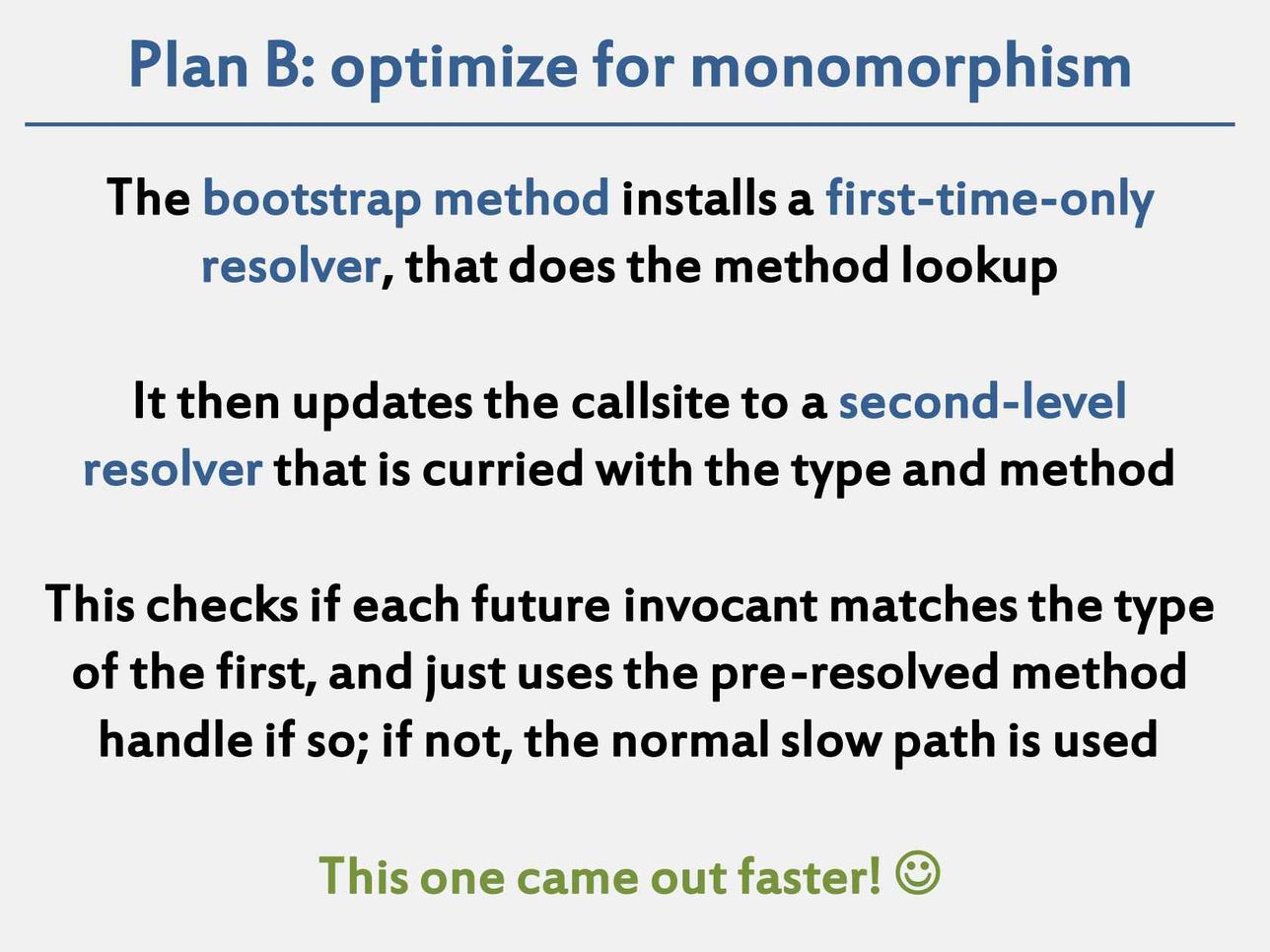 Plan B: optimize for monomorphism

The bootstrap method installs a first-time-only resolver, that does the method lookup

It then updates the callsite to a second-level resolver that is curried with the type and method

This checks if each future invocant matches the type of the first, and just uses the pre-resolved method handle if so; if not, the normal slow path is used

This one came out faster! ☺